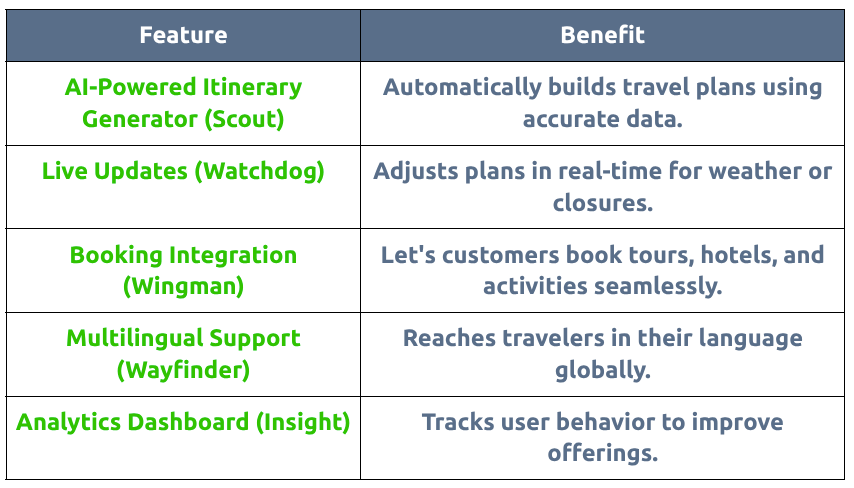 | Feature | Benefit |
|---|---|
| AI-Powered Itinerary Generator (Scout) | Automatically builds travel plans using accurate data. |
| Live Updates (Watchdog) | Adjusts plans in real-time for weather or closures. |
| Booking Integration (Wingman) | Let's customers book tours, hotels, and activities seamlessly. |
| Multilingual Support (Wayfinder) | Reaches travelers in their language globally. |
| Analytics Dashboard (Insight) | Tracks user behavior to improve offerings. |